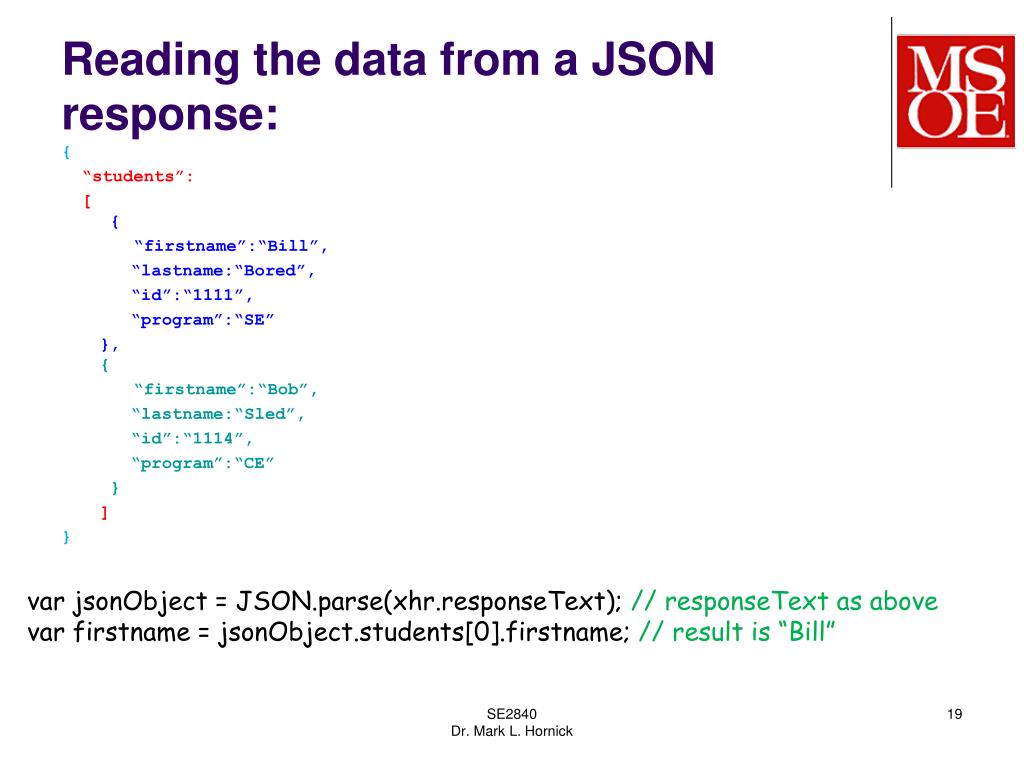 Reading the data from a JSON response:

MSOE

{
“students”:
[
{
“firstname”:“Bill”,
“lastname:“Bored”,
“id”:“1111”,
“program”:“SE”
},
{
“firstname”:“Bob”,
“lastname:“Sled”,
“id”:“1114”,
“program”:“CE”
}
]
}

var jsonObject = JSON.parse(xhr.responseText); // responseText as above
var firstname = jsonObject.students[0].firstname; // result is “Bill”

SE2840
Dr. Mark L. Hornick

19